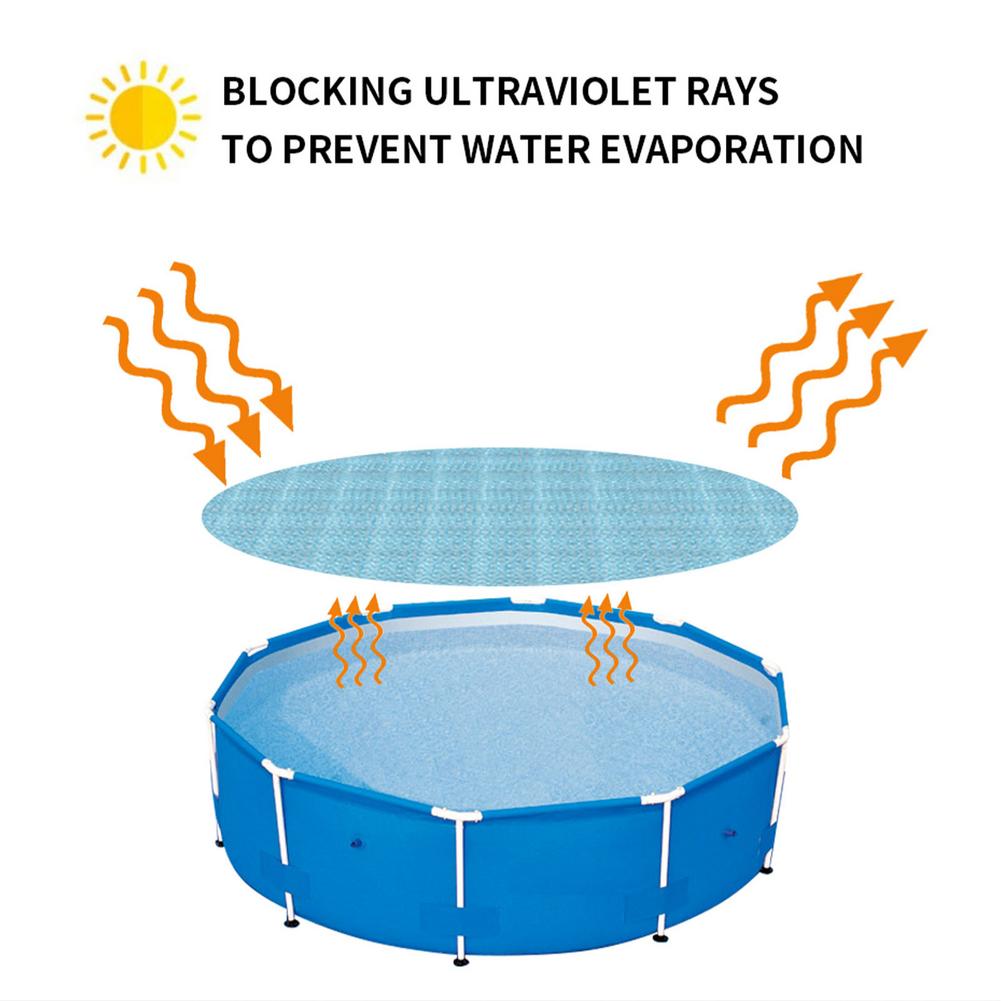 BLOCKING ULTRAVIOLET RAYS
TO PREVENT WATER EVAPORATION